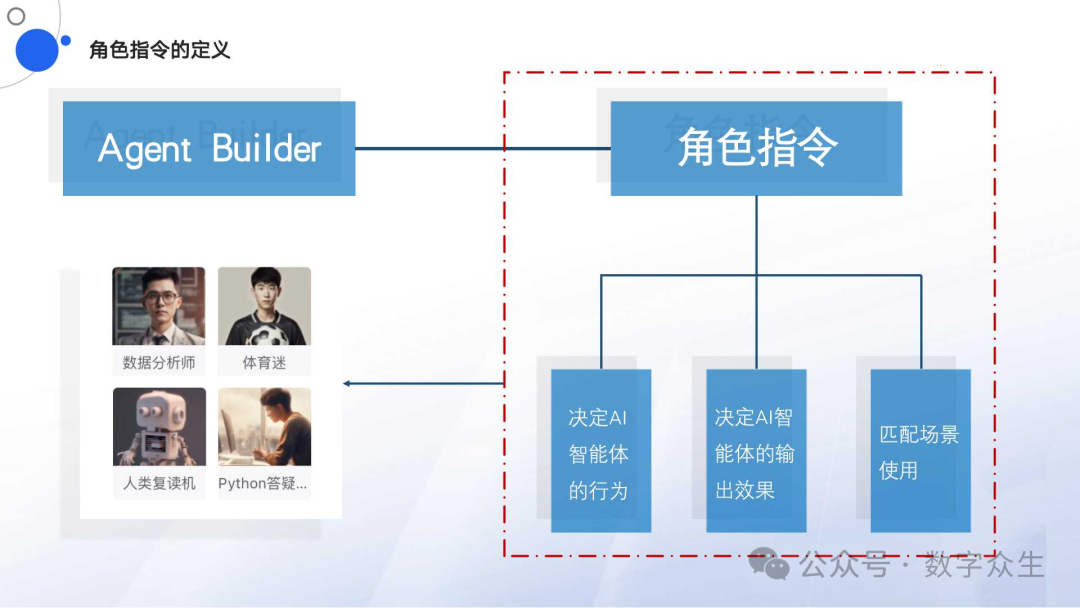 角色指令的定义

Agent Builder

角色指令

数据分析师

体育迷

人类复读机

Python答疑...

决定AI智能体的行为

决定AI智能体的输出效果

匹配场景使用

公众号 · 数字众生